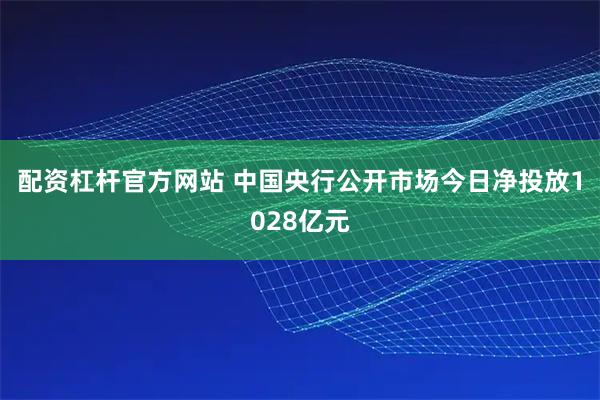 配资杠杆官方网站 中国央行公开市场今日净投放1028亿元